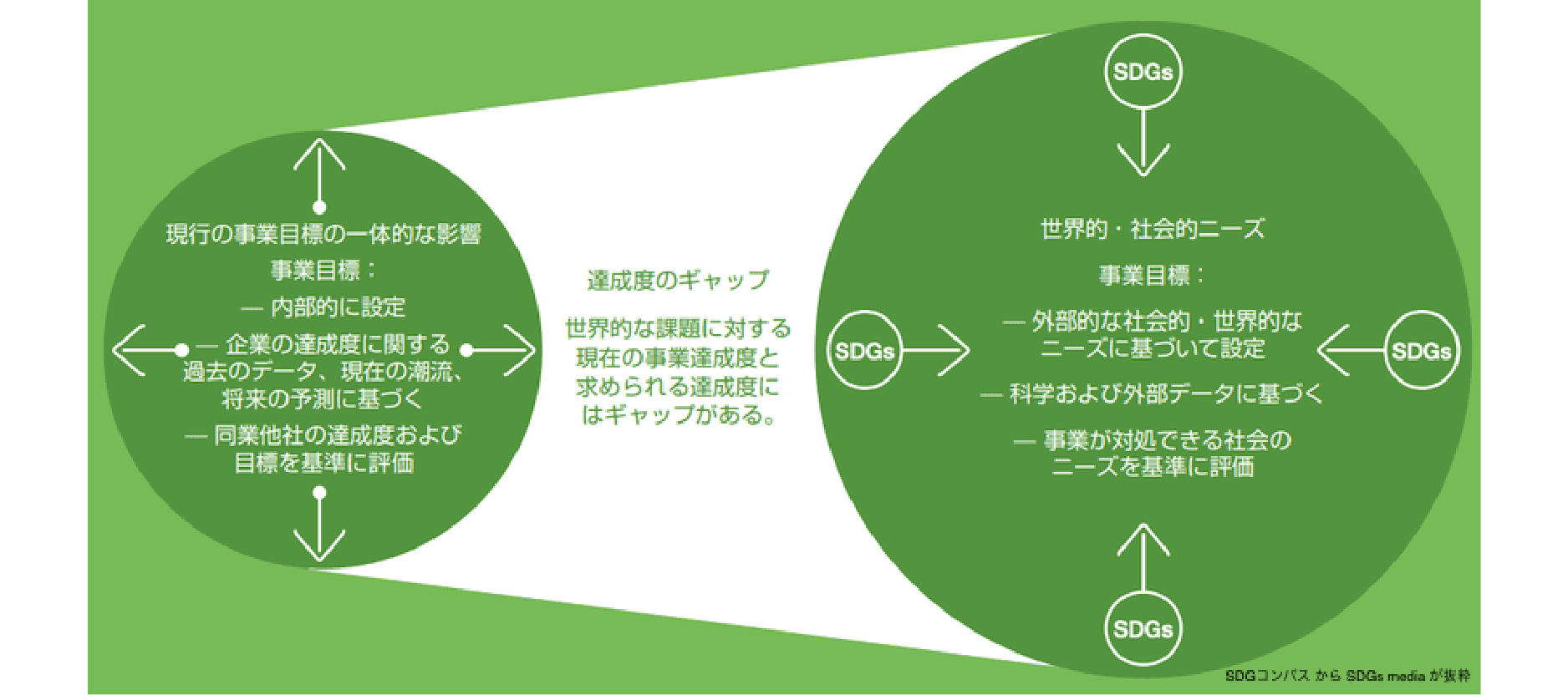 現行の事業目標の一体的な影響

事業目標：

— 内部的に設定

— 企業の達成度に関する過去のデータ、現在の潮流、将来の予測に基づく

— 同業他社の達成度および目標を基準に評価

達成度のギャップ

世界的な課題に対する現在の事業達成度と求められる達成度にはギャップがある。

SDGs

世界的・社会的ニーズ

事業目標：

SDGs

— 外部的な社会的・世界的なニーズに基づいて設定

SDGs

— 科学および外部データに基づく

— 事業が対処できる社会のニーズを基準に評価

SDGs

SDGコンパス から SDGs media が抜粋